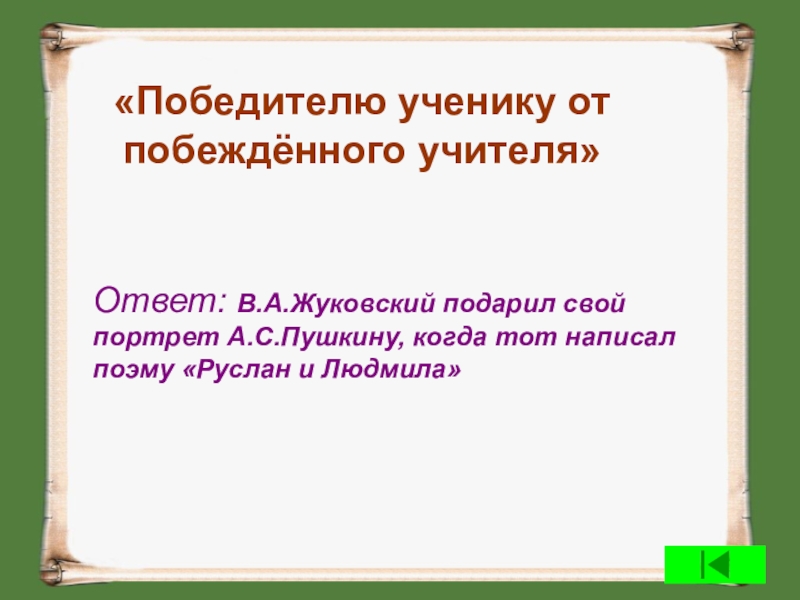 «Победителю ученику от побеждённого учителя»

Ответ: В.А.Жуковский подарил свой портрет А.С.Пушкину, когда тот написал поэму «Руслан и Людмила»